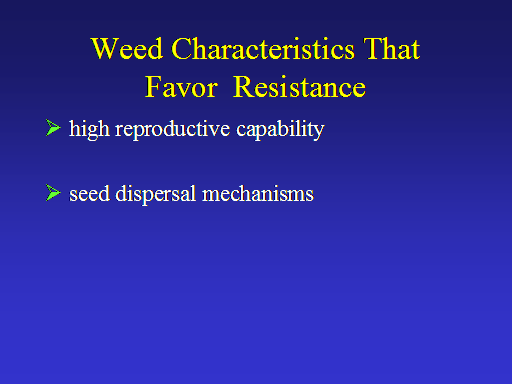 Weed Characteristics That Favor Resistance

➢ high reproductive capability

➢ seed dispersal mechanisms